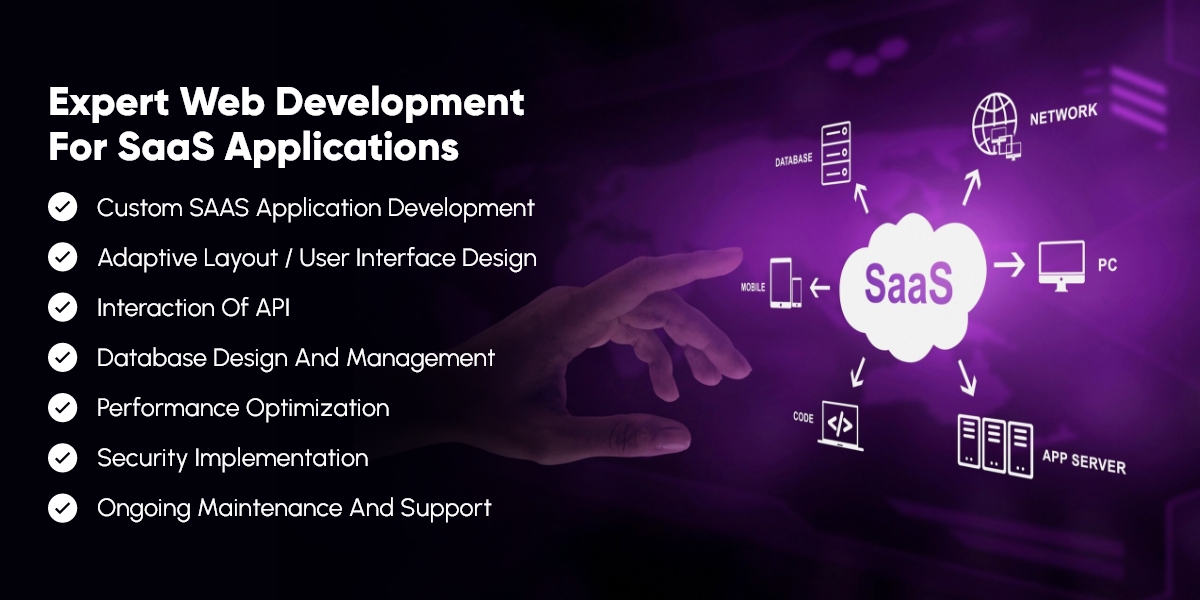 Expert Web Development For SaaS Applications

Custom SAAS Application Development
Adaptive Layout / User Interface Design
Interaction Of API
Database Design And Management
Performance Optimization
Security Implementation
Ongoing Maintenance And Support

DATABASE
NETWORK
MOBILE
SaaS
PC
CODE
APP SERVER